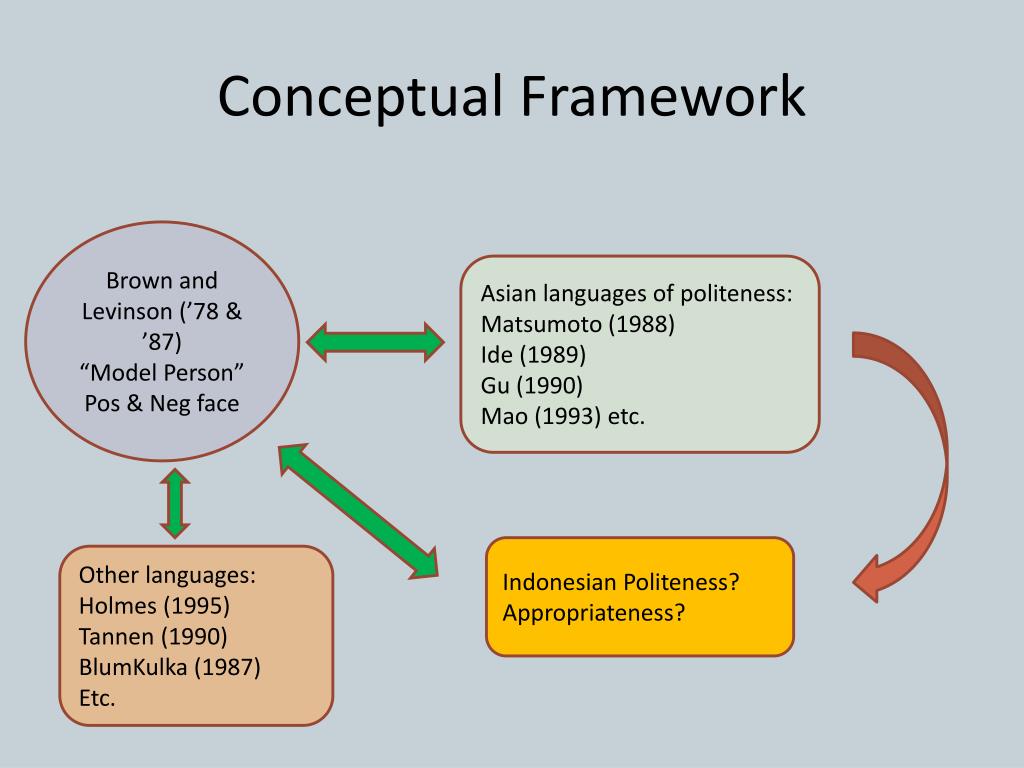 Conceptual Framework

Brown and Levinson (’78 & ’87)
“Model Person”
Pos & Neg face

Asian languages of politeness:
Matsumoto (1988)
Ide (1989)
Gu (1990)
Mao (1993) etc.

Other languages:
Holmes (1995)
Tannen (1990)
BlumKulka (1987)
Etc.

Indonesian Politeness?
Appropriateness?